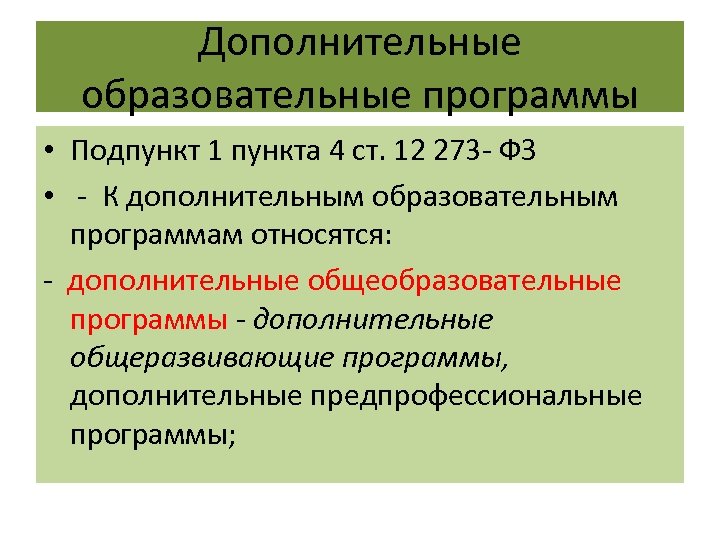 Дополнительные образовательные программы

• Подпункт 1 пункта 4 ст. 12 273- ФЗ

• - К дополнительным образовательным программам относятся:

- дополнительные общеобразовательные программы - дополнительные общеразвивающие программы, дополнительные предпрофессиональные программы;